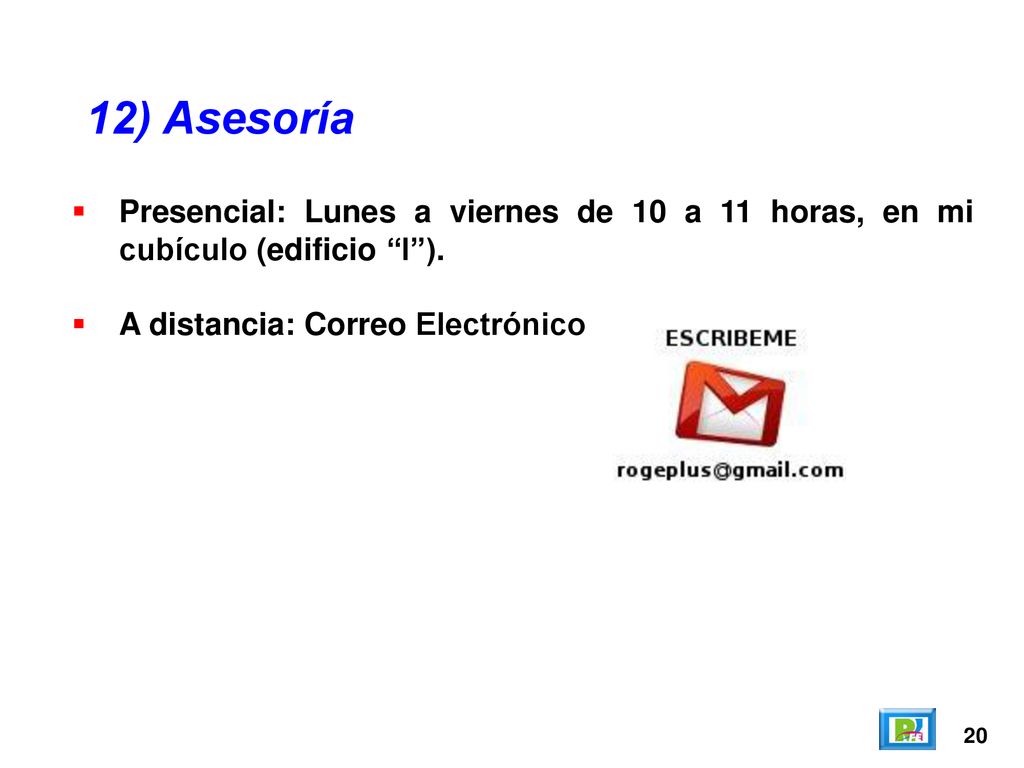 12) Asesoría

▪ Presencial: Lunes a viernes de 10 a 11 horas, en mi cubículo (edificio “I”).

▪ A distancia: Correo Electrónico

ESCRIBEME

rogeplus@gmail.com

20